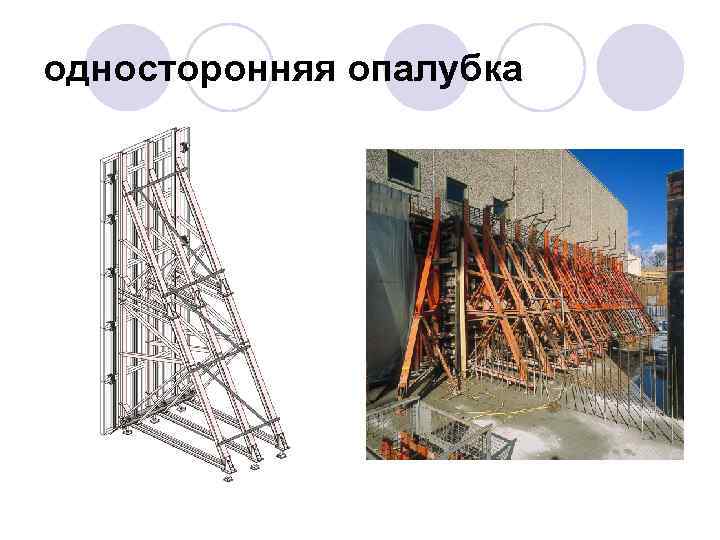 односторонняя опалубка